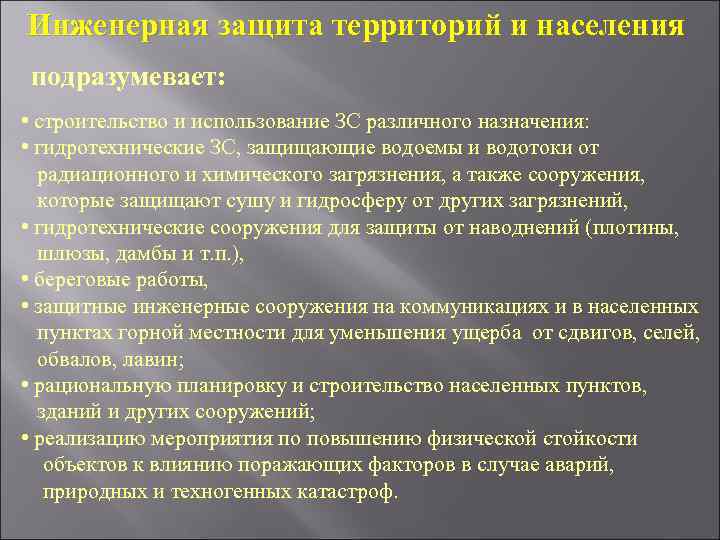 Инженерная защита территорий и населения

подразумевает:

• строительство и использование ЗС различного назначения:
• гидротехнические ЗС, защищающие водоемы и водотоки от радиационного и химического загрязнения, а также сооружения, которые защищают сушу и гидросферу от других загрязнений,
• гидротехнические сооружения для защиты от наводнений (плотины, шлюзы, дамбы и т.п.),
• береговые работы,
• защитные инженерные сооружения на коммуникациях и в населенных пунктах горной местности для уменьшения ущерба от сдвигов, селей, обвалов, лавин;
• рациональную планировку и строительство населенных пунктов, зданий и других сооружений;
• реализацию мероприятия по повышению физической стойкости объектов к влиянию поражающих факторов в случае аварий, природных и техногенных катастроф.